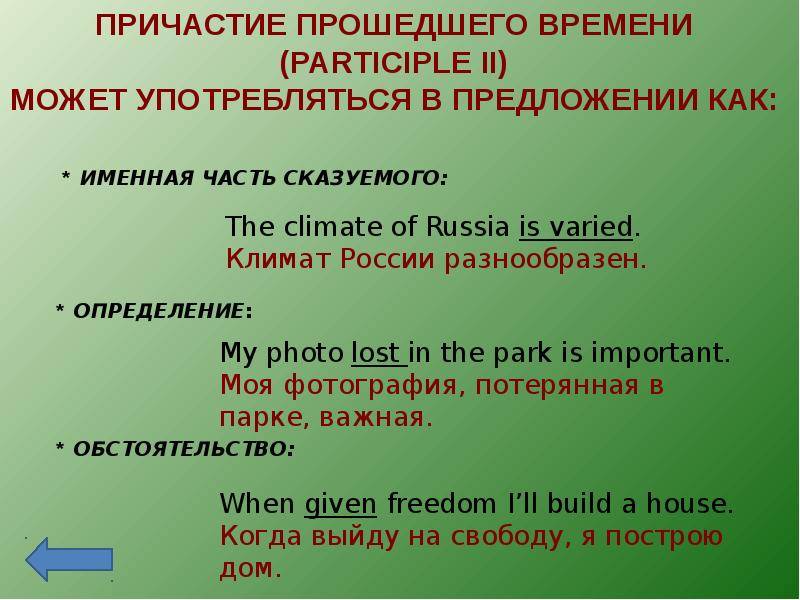 ПРИЧАСТИЕ ПРОШЕДШЕГО ВРЕМЕНИ
(PARTICIPLE II)
МОЖЕТ УПОТРЕБЛЯТЬСЯ В ПРЕДЛОЖЕНИИ КАК:

* ИМЕННАЯ ЧАСТЬ СКАЗУЕМОГО:

The climate of Russia is varied.
Климат России разнообразен.

* ОПРЕДЕЛЕНИЕ:

My photo lost in the park is important.
Моя фотография, потерянная в парке, важная.

* ОБСТОЯТЕЛЬСТВО:

When given freedom I'll build a house.
Когда выйду на свободу, я построю дом.